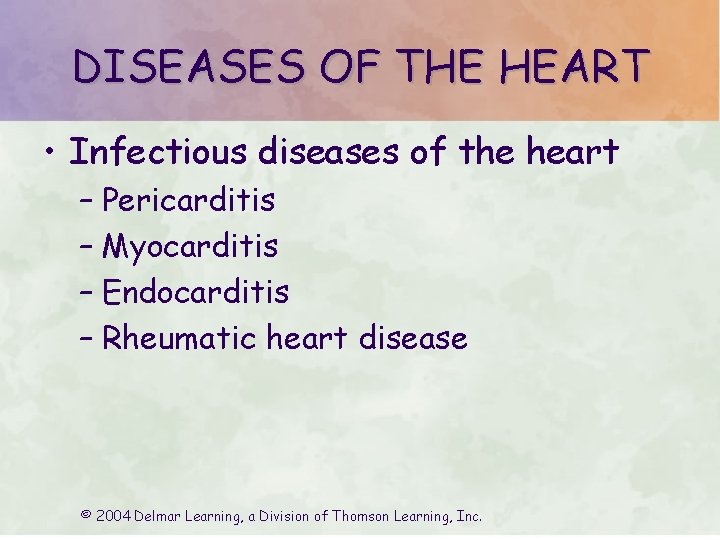 DISEASES OF THE HEART

• Infectious diseases of the heart
– Pericarditis
– Myocarditis
– Endocarditis
– Rheumatic heart disease

© 2004 Delmar Learning, a Division of Thomson Learning, Inc.